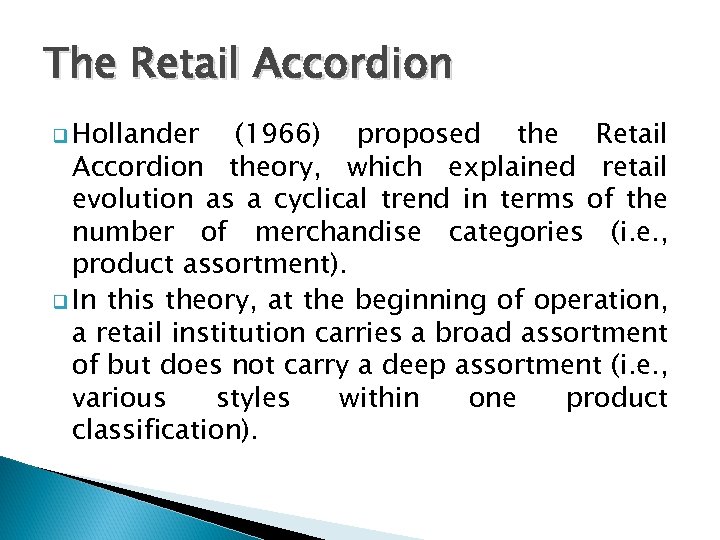 The Retail Accordion

Hollander (1966) proposed the Retail Accordion theory, which explained retail evolution as a cyclical trend in terms of the number of merchandise categories (i.e., product assortment).

In this theory, at the beginning of operation, a retail institution carries a broad assortment of but does not carry a deep assortment (i.e., various styles within one product classification).